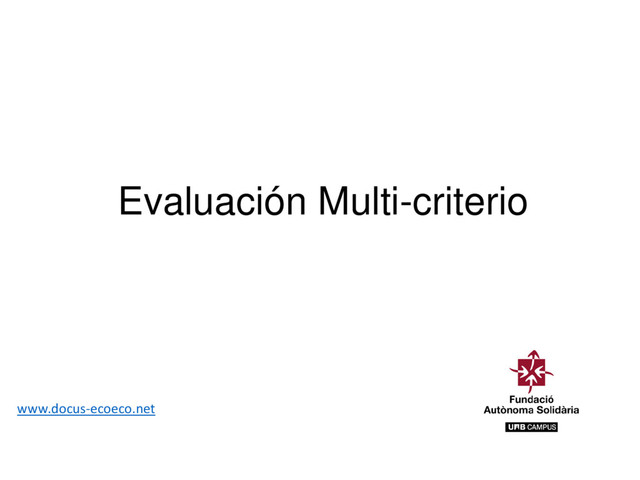 Evaluación Multi-criterio

www.docus-ecoeco.net

Fundació Autònoma Solidària

UAB CAMPUS